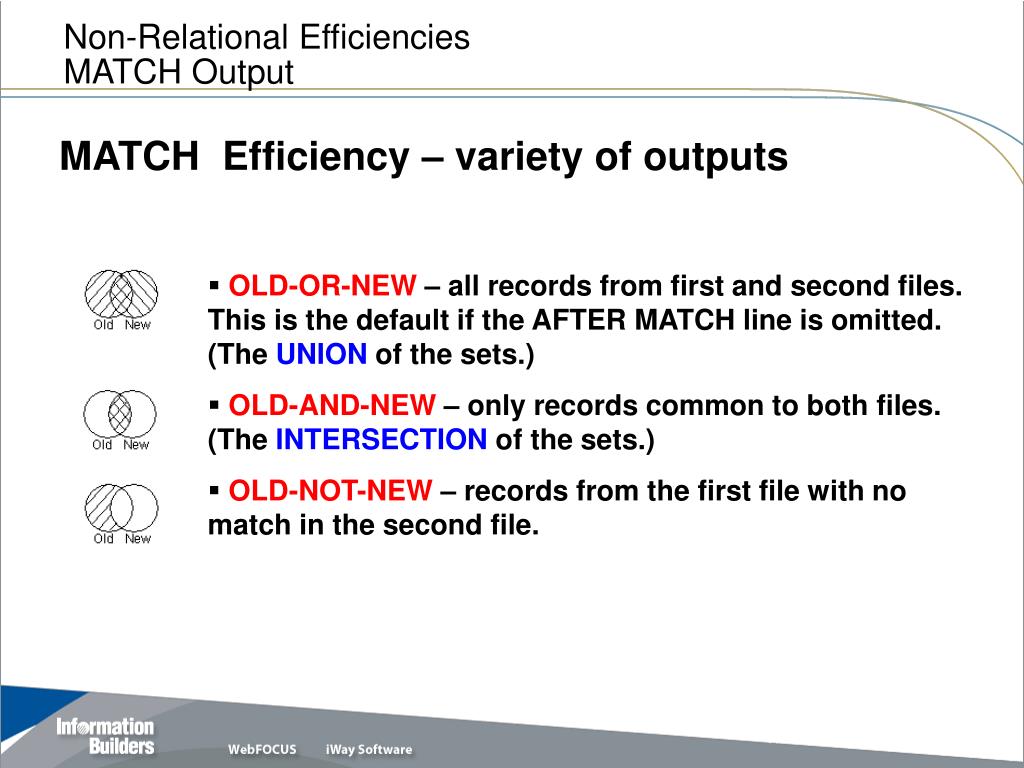 Non-Relational Efficiencies
MATCH Output

MATCH Efficiency – variety of outputs

Old New

▪ OLD-OR-NEW – all records from first and second files. This is the default if the AFTER MATCH line is omitted. (The UNION of the sets.)

Old New

▪ OLD-AND-NEW – only records common to both files. (The INTERSECTION of the sets.)

Old New

▪ OLD-NOT-NEW – records from the first file with no match in the second file.

Information Builders

WebFOCUS iWay Software